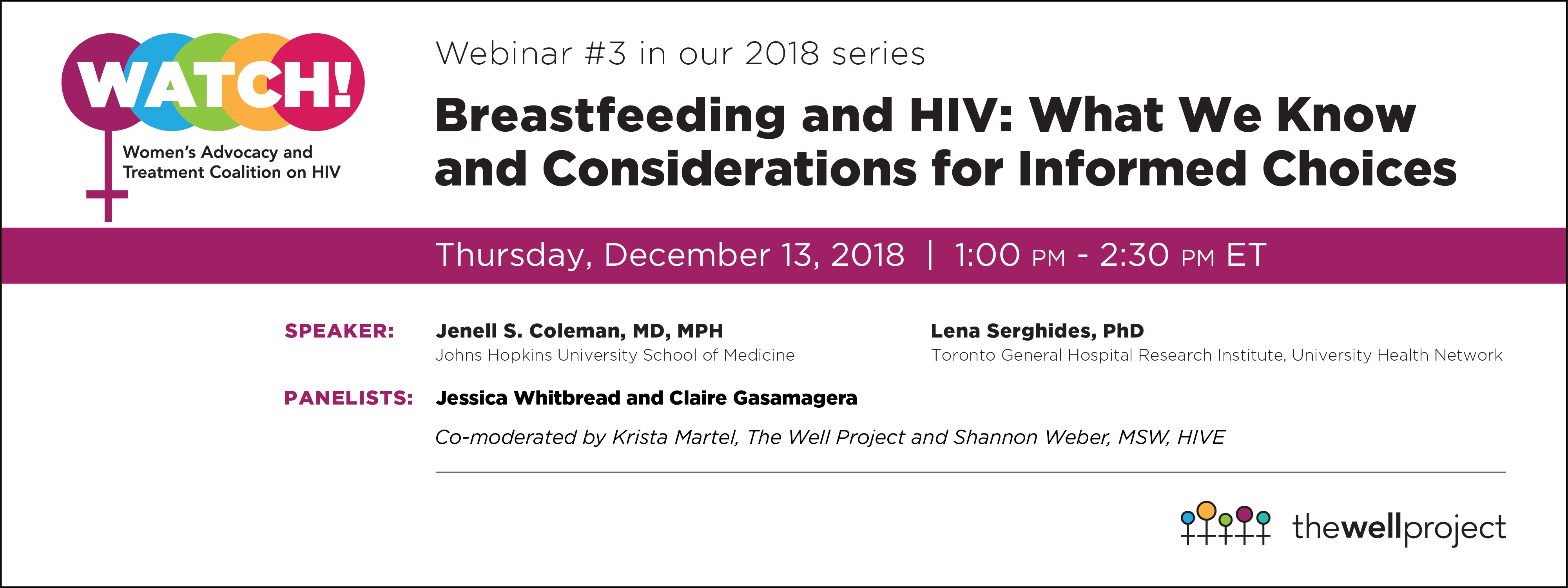 WATCH!
Women's Advocacy and Treatment Coalition on HIV

Webinar #3 in our 2018 series

Breastfeeding and HIV: What We Know and Considerations for Informed Choices

Thursday, December 13, 2018 | 1:00 PM - 2:30 PM ET

SPEAKER: Jenell S. Coleman, MD, MPH
Johns Hopkins University School of Medicine

Lena Serghides, PhD
Toronto General Hospital Research Institute, University Health Network

PANELISTS: Jessica Whitbread and Claire Gasamagera

Co-moderated by Krista Martel, The Well Project and Shannon Weber, MSW, HIVE

thewellproject